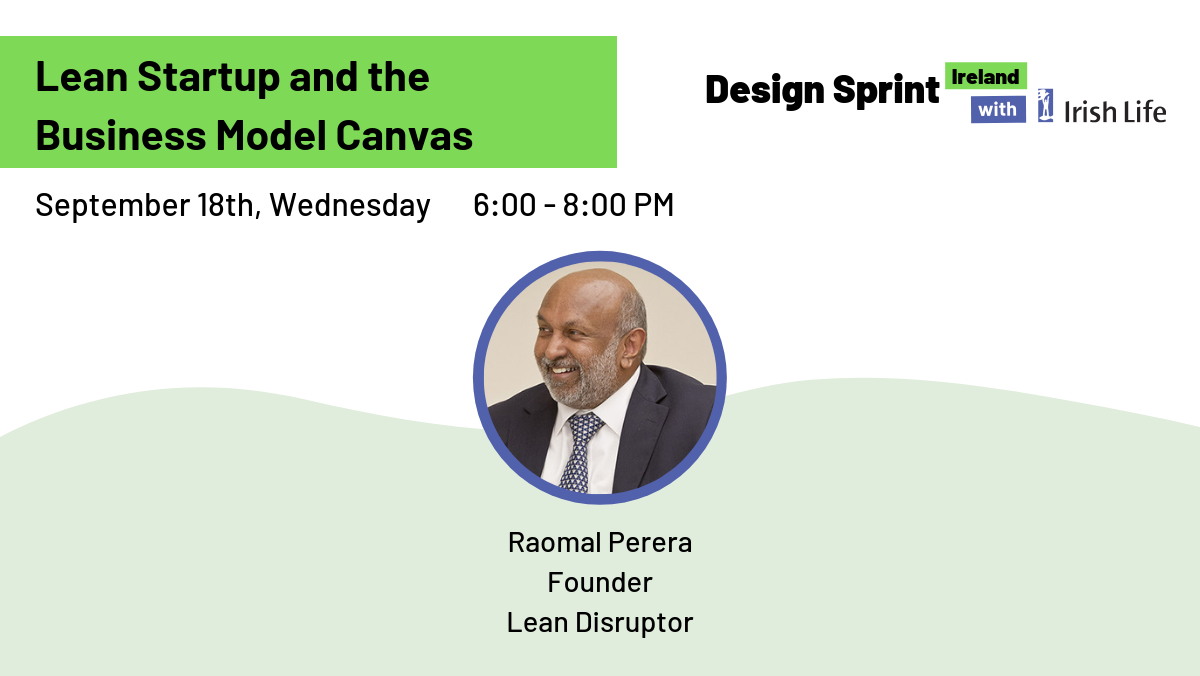 Lean Startup and the Business Model Canvas

Design Sprint Ireland with Irish Life

September 18th, Wednesday 6:00 - 8:00 PM

Raomal Perera
Founder
Lean Disruptor